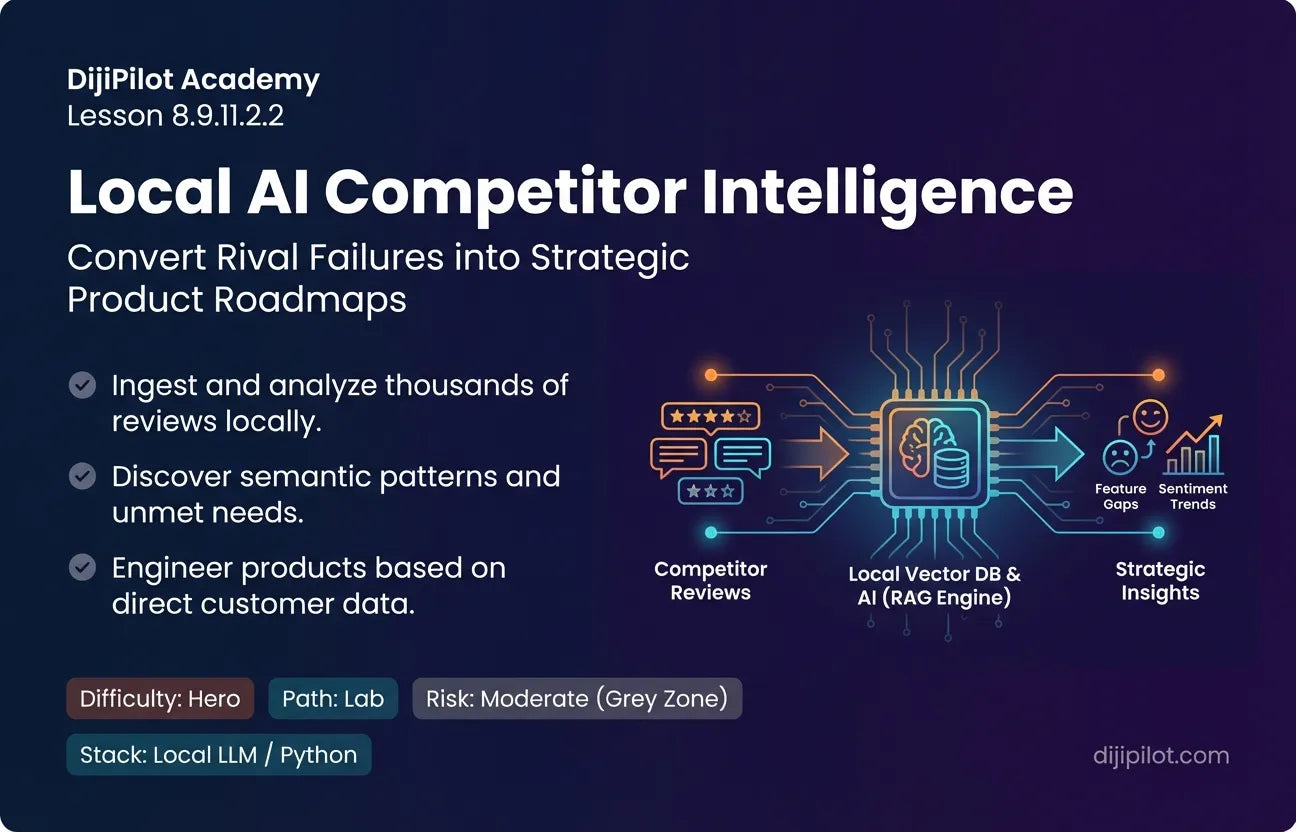 DijiPilot Academy
Lesson 8.9.11.2.2

Local AI Competitor Intelligence

Convert Rival Failures into Strategic Product Roadmaps

Ingest and analyze thousands of reviews locally.

Discover semantic patterns and unmet needs.

Engineer products based on direct customer data.

Competitor Reviews

Local Vector DB & AI (RAG Engine)

Feature Gaps

Sentiment Trends

Strategic Insights

Difficulty: Hero

Path: Lab

Risk: Moderate (Grey Zone)

Stack: Local LLM / Python

dijipilot.com